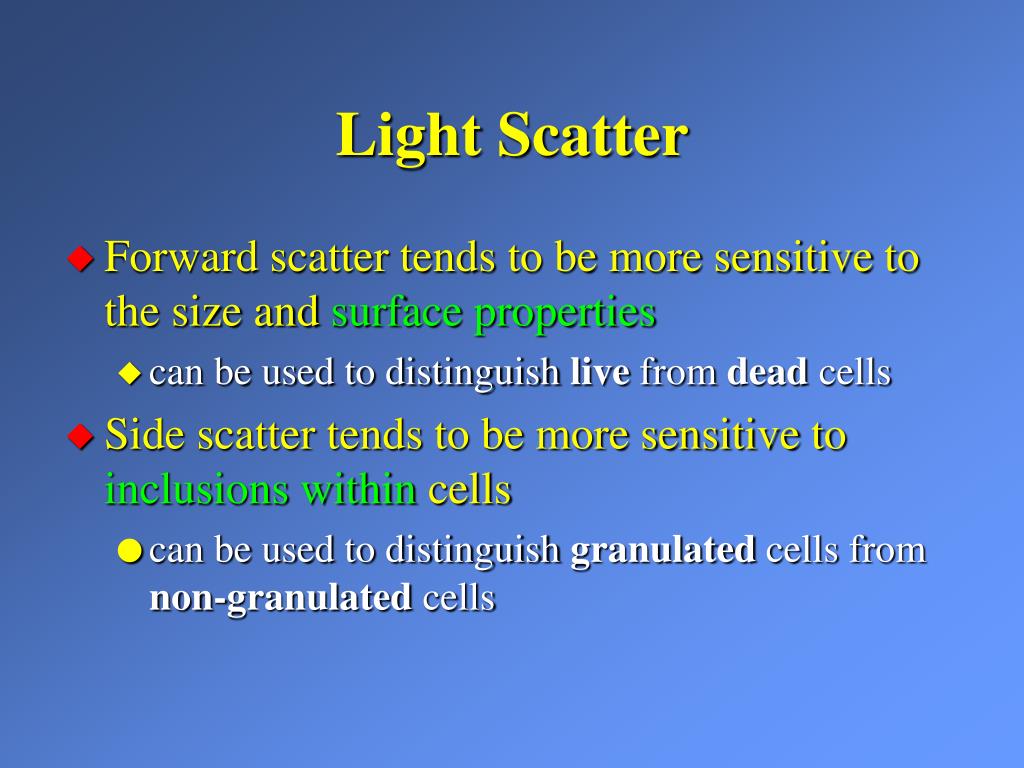 Light Scatter

Forward scatter tends to be more sensitive to the size and surface properties

can be used to distinguish live from dead cells

Side scatter tends to be more sensitive to inclusions within cells

can be used to distinguish granulated cells from non-granulated cells